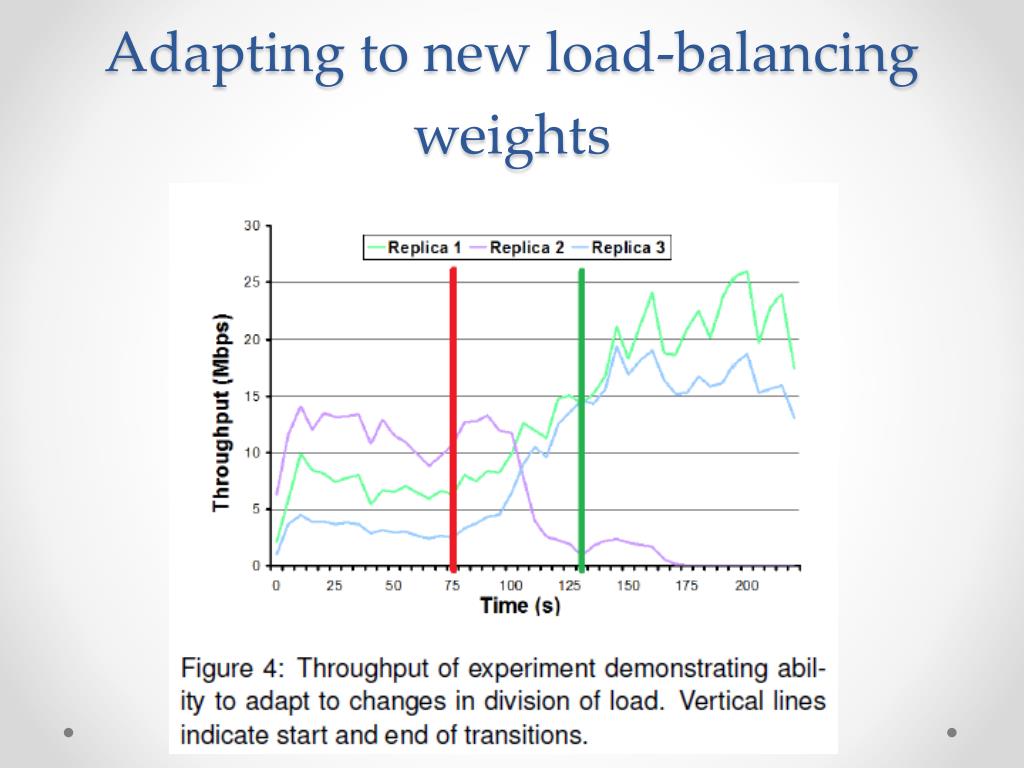 Adapting to new load-balancing weights

Replica 1
Replica 2
Replica 3

Throughput (Mbps)

30
25
20
15
10
5
0

0
25
50
75
100
125
150
175
200

Time (s)

Figure 4: Throughput of experiment demonstrating ability to adapt to changes in division of load. Vertical lines indicate start and end of transitions.